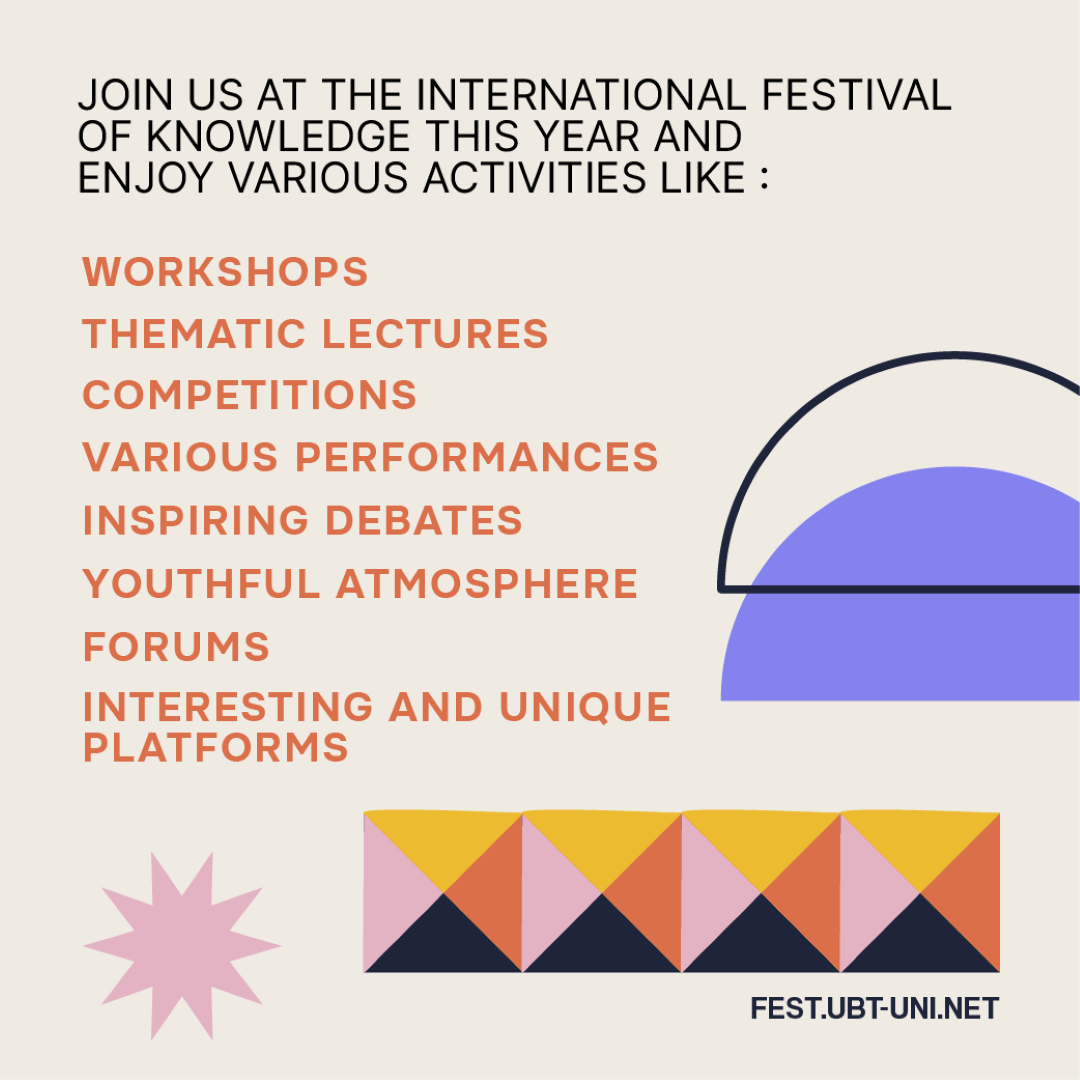 JOIN US AT THE INTERNATIONAL FESTIVAL OF KNOWLEDGE THIS YEAR AND ENJOY VARIOUS ACTIVITIES LIKE :

WORKSHOPS
THEMATIC LECTURES
COMPETITIONS
VARIOUS PERFORMANCES
INSPIRING DEBATES
YOUTHFUL ATMOSPHERE
FORUMS
INTERESTING AND UNIQUE PLATFORMS

FEST.UBT-UNI.NET